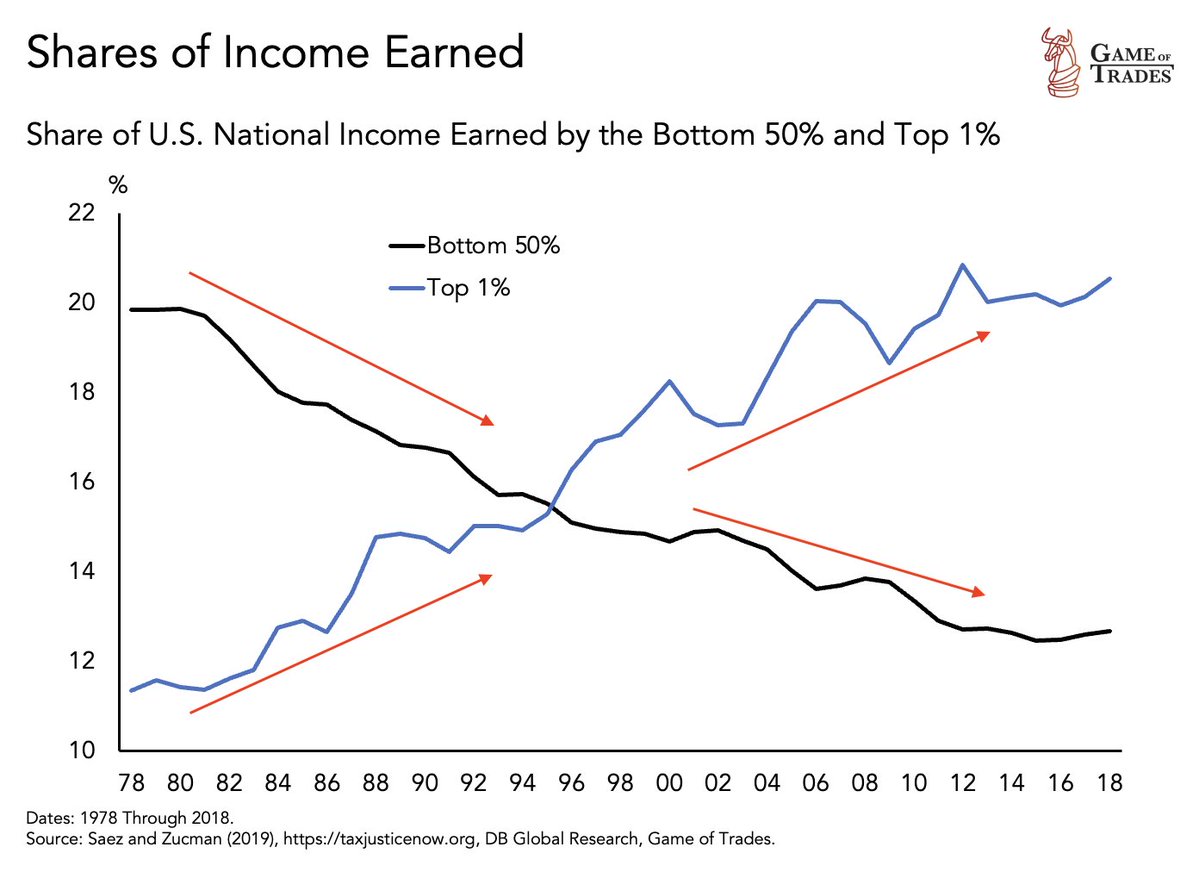 Shares of Income Earned

GAME OF TRADES

Share of U.S. National Income Earned by the Bottom 50% and Top 1%

%

22
20
18
16
14
12
10

Bottom 50%
Top 1%

78 80 82 84 86 88 90 92 94 96 98 00 02 04 06 08 10 12 14 16 18

Dates: 1978 Through 2018.
Source: Saez and Zucman (2019), https://taxjusticenow.org, DB Global Research, Game of Trades.